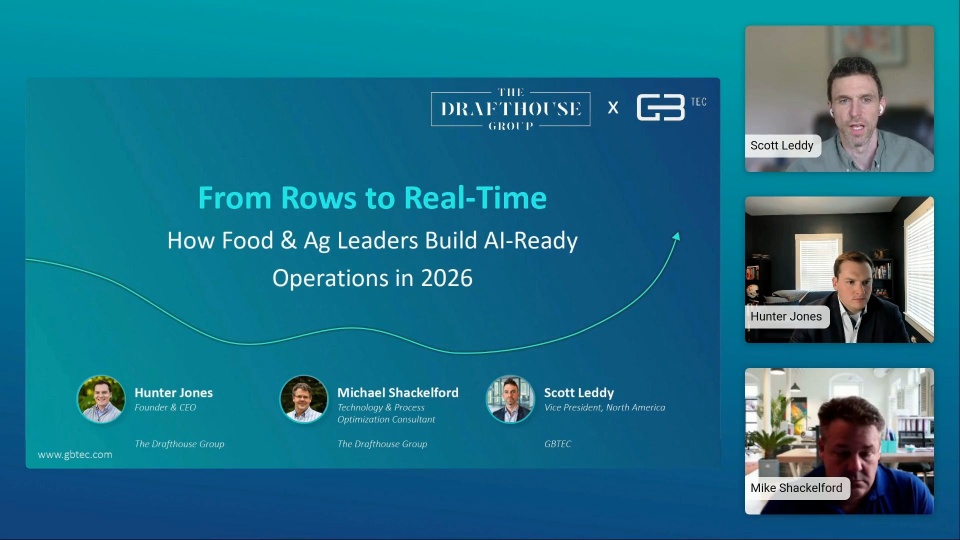 THE DRAFTHOUSE GROUP X GB TEC

From Rows to Real-Time

How Food & Ag Leaders Build AI-Ready Operations in 2026

Hunter Jones
Founder & CEO
The Drafthouse Group

Michael Shackelford
Technology & Process Optimization Consultant
The Drafthouse Group

Scott Leddy
Vice President, North America
GBTEC

www.gbtec.com

Scott Leddy

Hunter Jones

Mike Shackelford